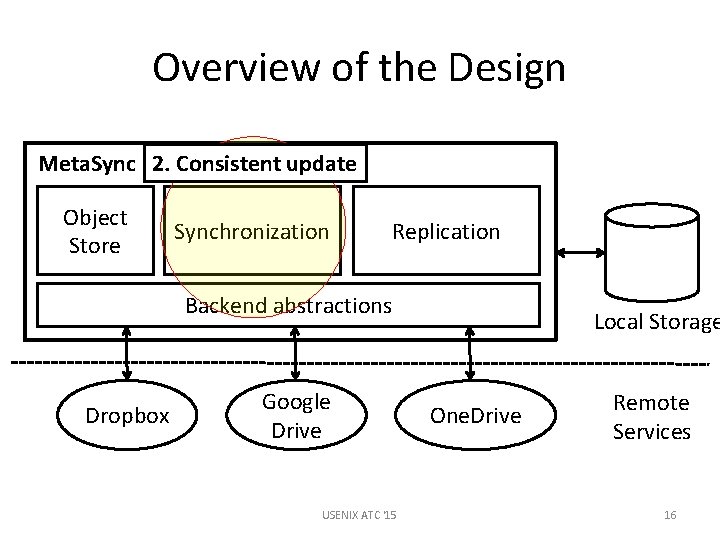 Overview of the Design

MetaSync

2. Consistent update

Object Store

Synchronization

Replication

Backend abstractions

Local Storage

Dropbox

Google Drive

OneDrive

Remote Services

USENIX ATC '15

16